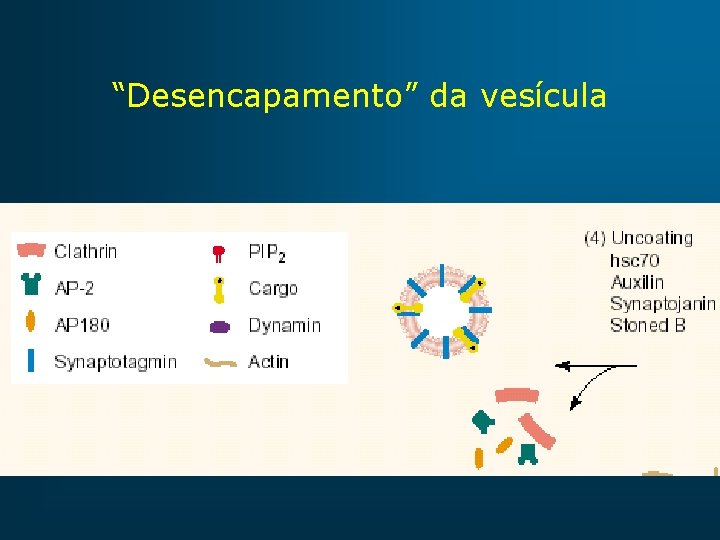 “Desencapamento” da vesícula

Clathrin
AP-2
AP180
Synaptotagmin
$PIP_2$
Cargo
Dynamin
Actin

(4) Uncoating
hsc70
Auxilin
Synaptojanin
Stoned B